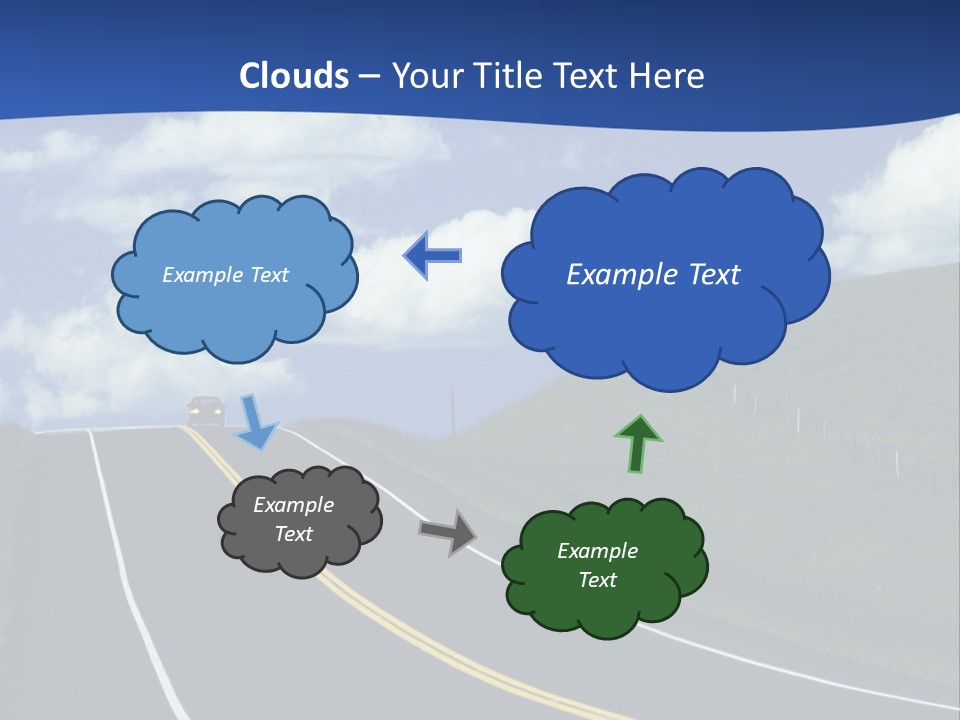 Clouds – Your Title Text Here

Example Text

Example Text

Example Text

Example Text